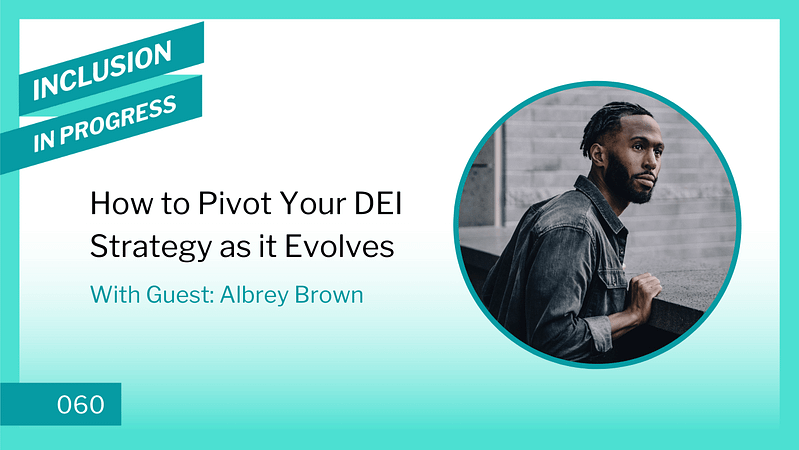 INCLUSION
IN PROGRESS

How to Pivot Your DEI Strategy as it Evolves

With Guest: Albrey Brown

060